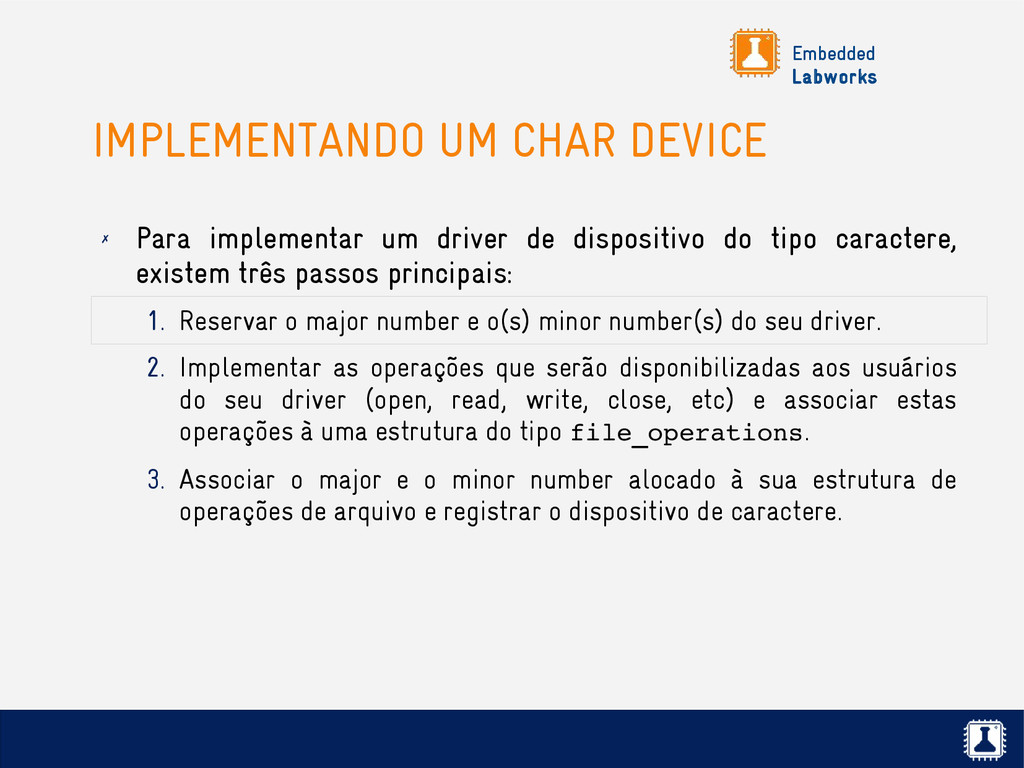 Embedded
Labworks

IMPLEMENTANDO UM CHAR DEVICE

✗ Para implementar um driver de dispositivo do tipo caractere, existem três passos principais:

1. Reservar o major number e o(s) minor number(s) do seu driver.

2. Implementar as operações que serão disponibilizadas aos usuários do seu driver (open, read, write, close, etc) e associar estas operações à uma estrutura do tipo file_operations.

3. Associar o major e o minor number alocado à sua estrutura de operações de arquivo e registrar o dispositivo de caractere.